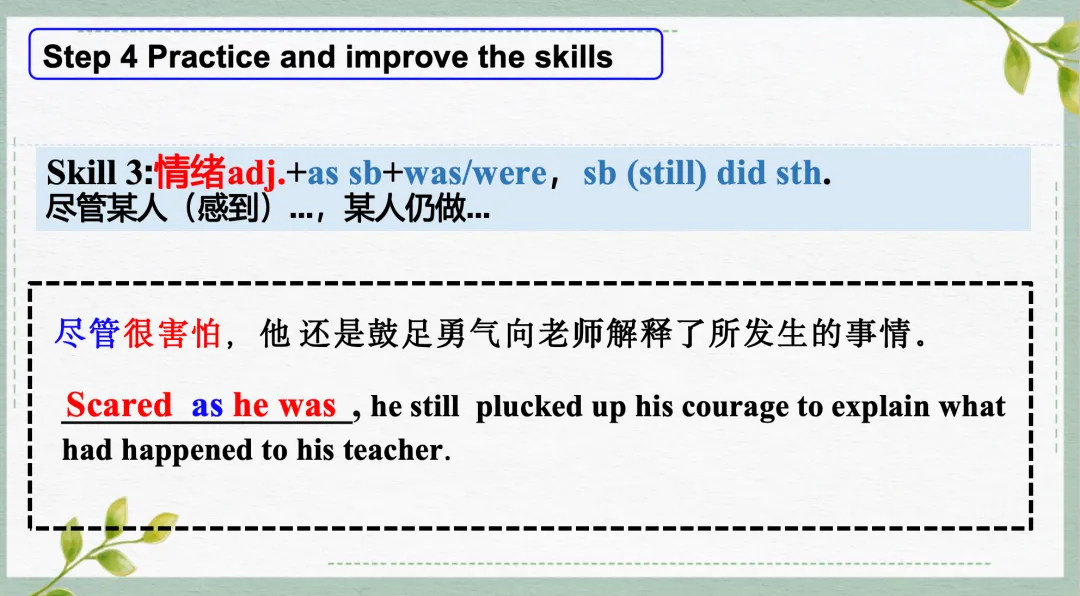 Step 4 Practice and improve the skills

Skill 3:情绪adj.+as sb+was/were，sb (still) did sth.
尽管某人（感到）...，某人仍做...

尽管很害怕，他还是鼓足勇气向老师解释了所发生的事情.

Scared as he was, he still plucked up his courage to explain what had happened to his teacher.